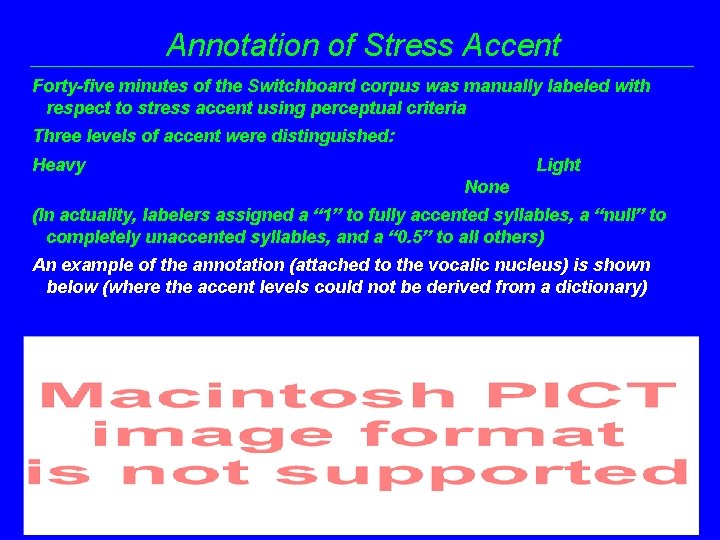 Annotation of Stress Accent

Forty-five minutes of the Switchboard corpus was manually labeled with respect to stress accent using perceptual criteria

Three levels of accent were distinguished:

Heavy Light

None

(In actuality, labelers assigned a "1" to fully accented syllables, a "null" to completely unaccented syllables, and a "0.5" to all others)

An example of the annotation (attached to the vocalic nucleus) is shown below (where the accent levels could not be derived from a dictionary)

Macintosh PICT image format is not supported